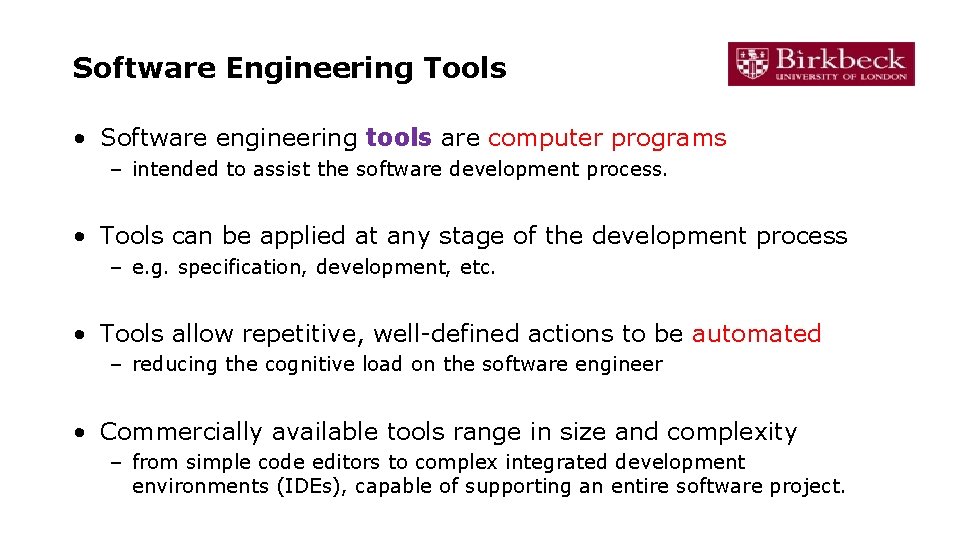 Software Engineering Tools

Birkbeck
UNIVERSITY OF LONDON

• Software engineering tools are computer programs
– intended to assist the software development process.

• Tools can be applied at any stage of the development process
– e.g. specification, development, etc.

• Tools allow repetitive, well-defined actions to be automated
– reducing the cognitive load on the software engineer

• Commercially available tools range in size and complexity
– from simple code editors to complex integrated development environments (IDEs), capable of supporting an entire software project.